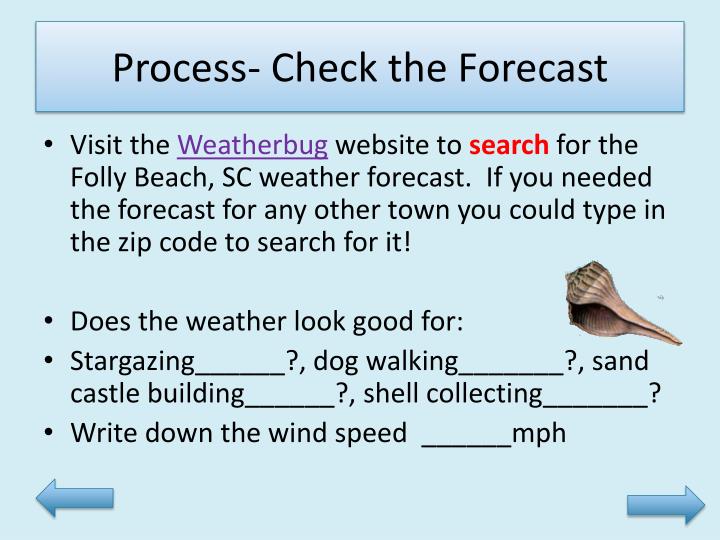 Process- Check the Forecast

• Visit the Weatherbug website to search for the Folly Beach, SC weather forecast. If you needed the forecast for any other town you could type in the zip code to search for it!

• Does the weather look good for:
• Stargazing______?, dog walking_______?, sand castle building______?, shell collecting_______?
• Write down the wind speed ______mph